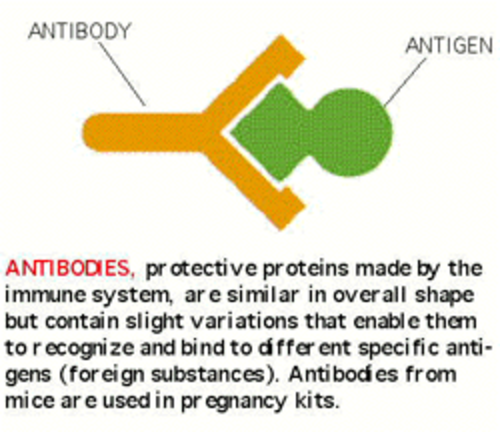 ANTIBODY

ANTIGEN

ANTIBODIES, protective proteins made by the immune system, are similar in overall shape but contain slight variations that enable them to recognize and bind to different specific antigens (foreign substances). Antibodies from mice are used in pregnancy kits.